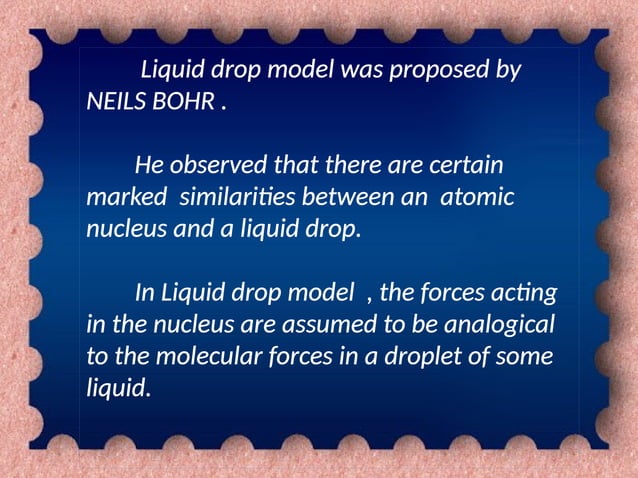 Liquid drop model was proposed by NEILS BOHR .

He observed that there are certain marked similarities between an atomic nucleus and a liquid drop.

In Liquid drop model , the forces acting in the nucleus are assumed to be analogical to the molecular forces in a droplet of some liquid.